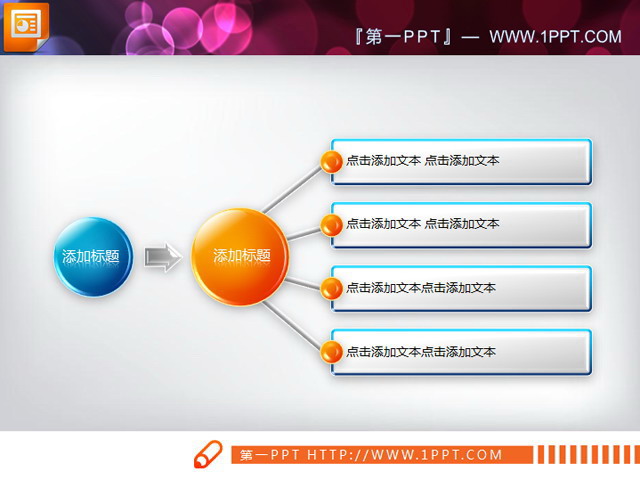 『第一PPT』— WWW.1PPT.COM

添加标题

添加标题

点击添加文本 点击添加文本

点击添加文本 点击添加文本

点击添加文本点击添加文本

点击添加文本点击添加文本

第一PPT HTTP://WWW.1PPT.COM